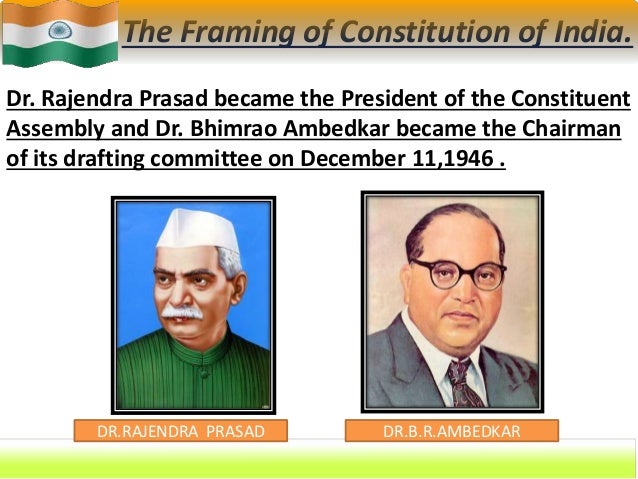 The Framing of Constitution of India.

Dr. Rajendra Prasad became the President of the Constituent Assembly and Dr. Bhimrao Ambedkar became the Chairman of its drafting committee on December 11,1946 .

DR.RAJENDRA PRASAD

DR.B.R.AMBEDKAR